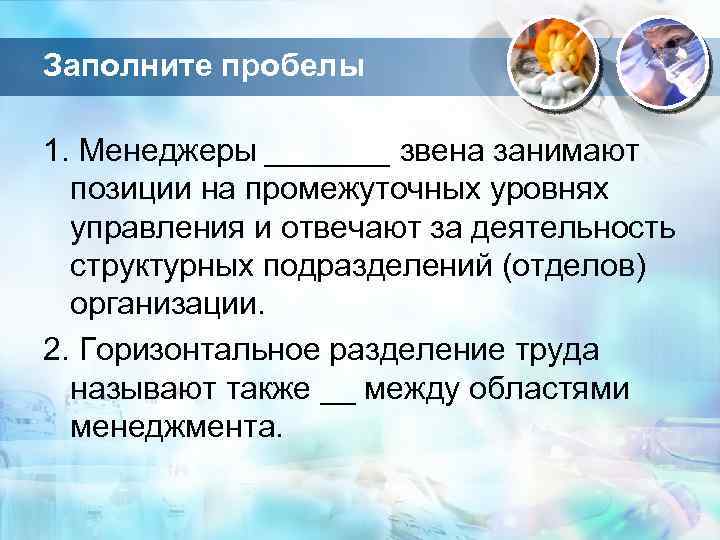 Заполните пробелы

1. Менеджеры _______ звена занимают позиции на промежуточных уровнях управления и отвечают за деятельность структурных подразделений (отделов) организации.

2. Горизонтальное разделение труда называют также __ между областями менеджмента.